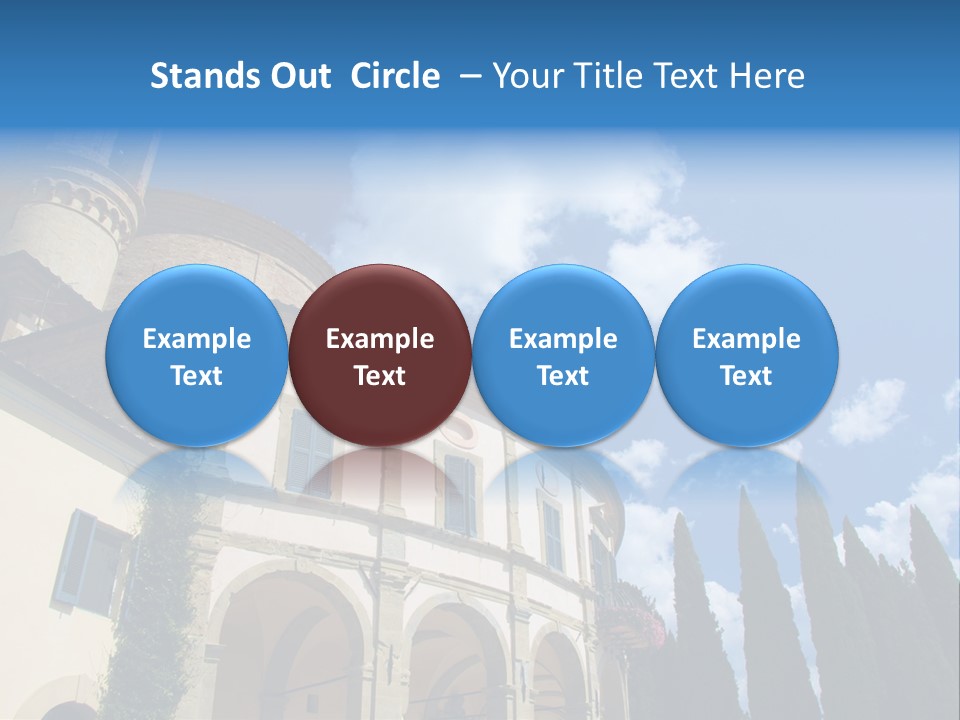 Stands Out Circle – Your Title Text Here

Example Text

Example Text

Example Text

Example Text